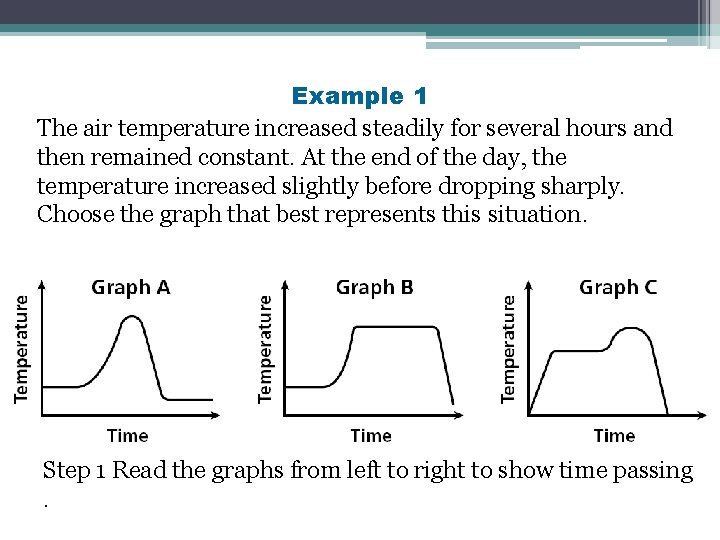 Example 1

The air temperature increased steadily for several hours and then remained constant. At the end of the day, the temperature increased slightly before dropping sharply. Choose the graph that best represents this situation.

Graph A
Temperature
Time

Graph B
Temperature
Time

Graph C
Temperature
Time

Step 1 Read the graphs from left to right to show time passing .